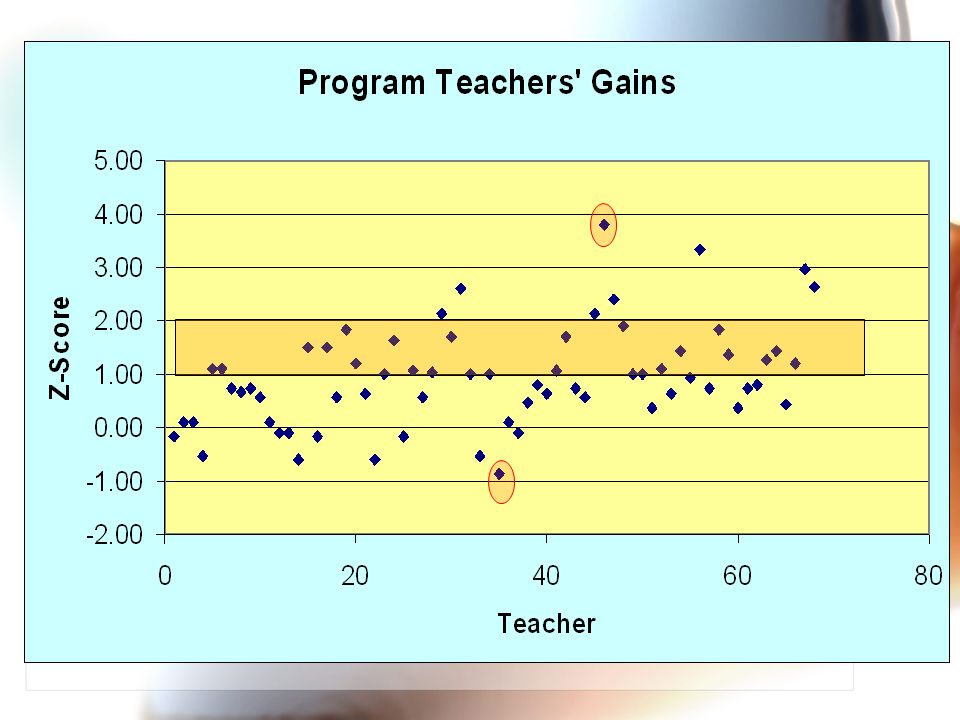 Program Teachers' Gains

Z-Score

5.00
4.00
3.00
2.00
1.00
0.00
-1.00
-2.00

0
20
40
60
80

Teacher